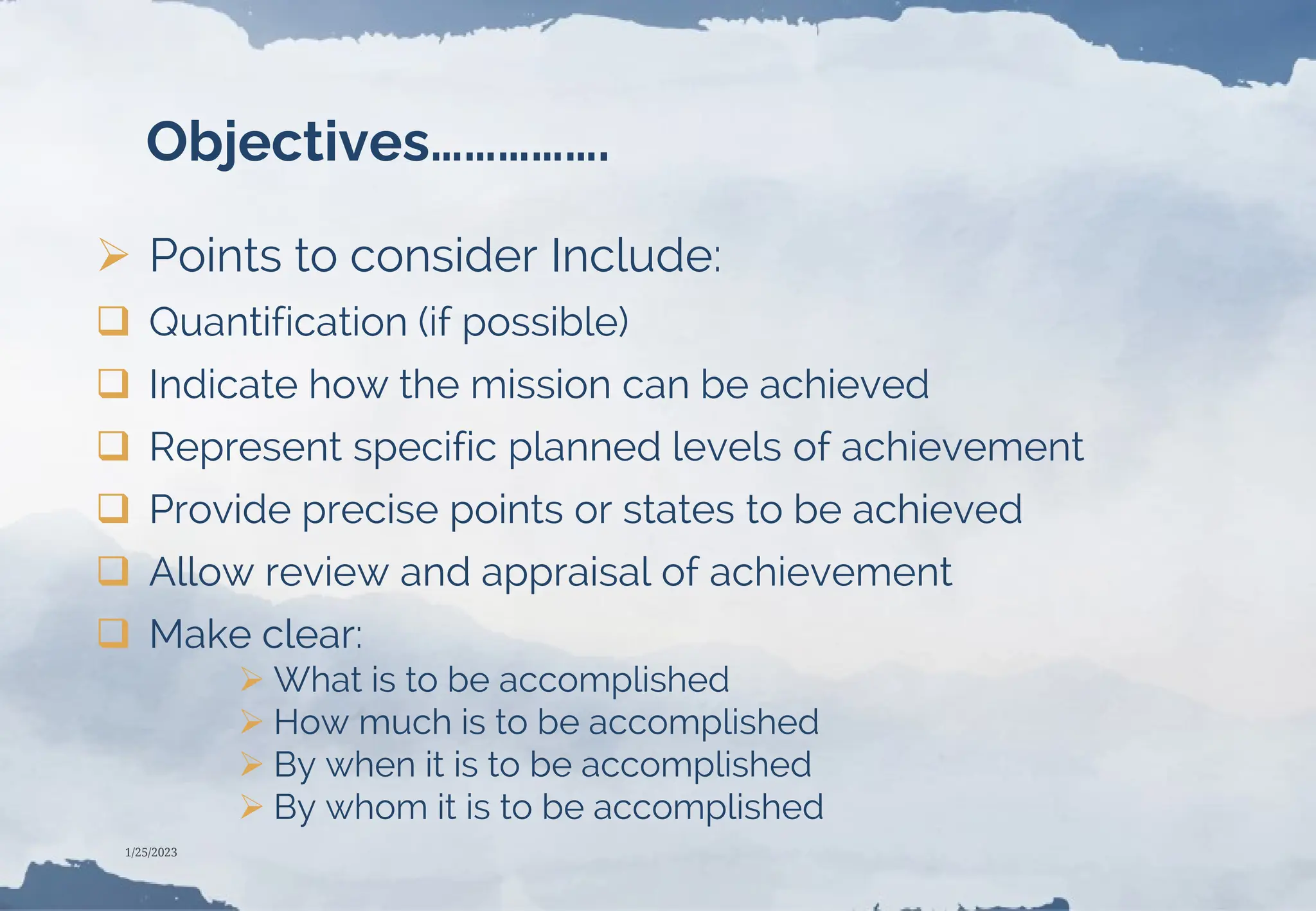 Objectives……………

➢ Points to consider Include:
❑ Quantification (if possible)
❑ Indicate how the mission can be achieved
❑ Represent specific planned levels of achievement
❑ Provide precise points or states to be achieved
❑ Allow review and appraisal of achievement
❑ Make clear:
➢ What is to be accomplished
➢ How much is to be accomplished
➢ By when it is to be accomplished
➢ By whom it is to be accomplished

1/25/2023